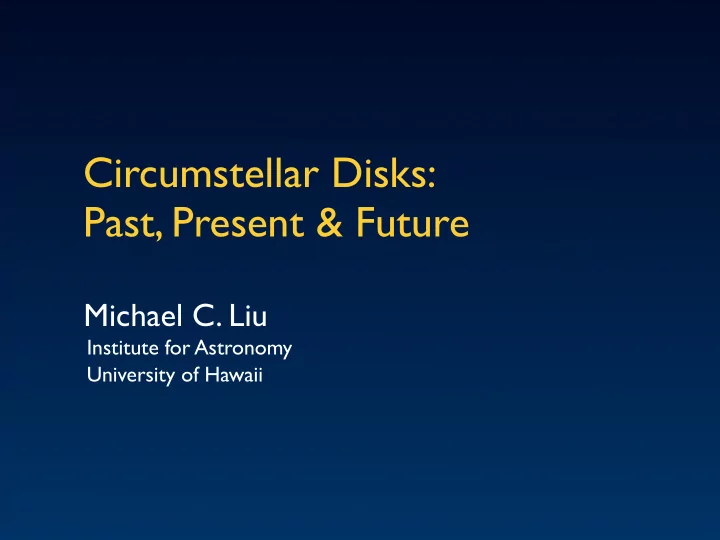 Circumstellar Disks:
Past, Present & Future

Michael C. Liu
Institute for Astronomy
University of Hawaii